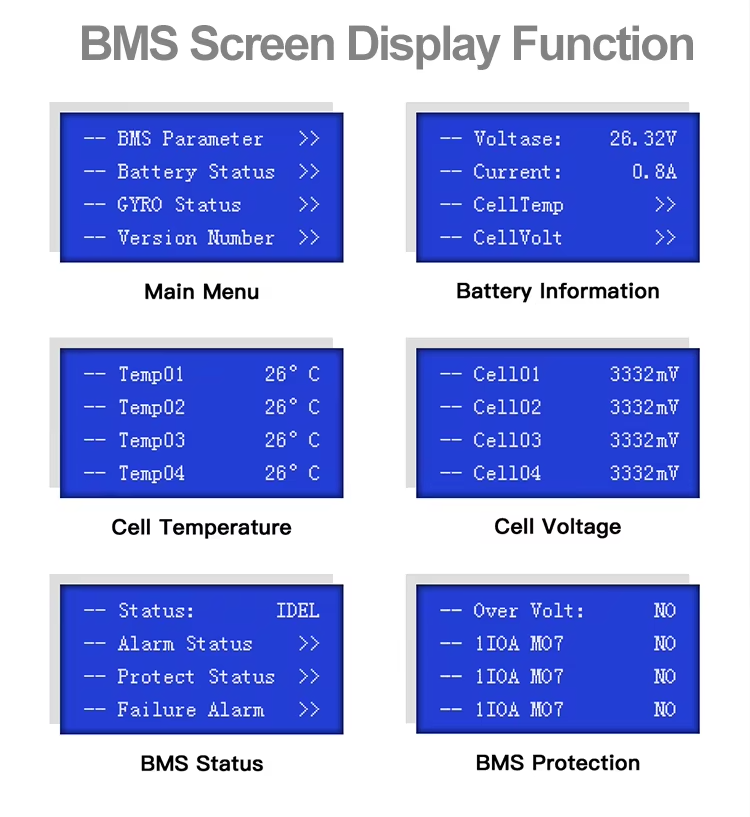 BMS Screen Display Function

-- BMS Parameter >>
-- Battery Status >>
-- GYRO Status >>
-- Version Number >>

Main Menu

-- Voltase: 26.32V
-- Current: 0.8A
-- CellTemp >>
-- CellVolt >>

Battery Information

-- Temp01 26° C
-- Temp02 26° C
-- Temp03 26° C
-- Temp04 26° C

Cell Temperature

-- Cell01 3332mV
-- Cell02 3332mV
-- Cell03 3332mV
-- Cell04 3332mV

Cell Voltage

-- Status: IDEL
-- Alarm Status >>
-- Protect Status >>
-- Failure Alarm >>

BMS Status

-- Over Volt: NO
-- 1IOA MO7 NO
-- 1IOA MO7 NO
-- 1IOA MO7 NO

BMS Protection